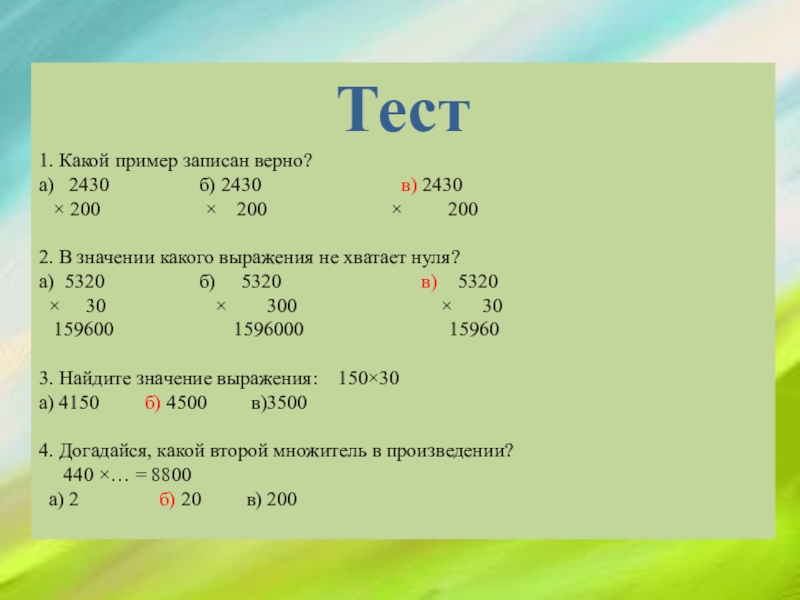 Тест

1. Какой пример записан верно?
а) 2430 б) 2430 в) 2430
× 200 × 200 × 200

2. В значении какого выражения не хватает нуля?
а) 5320 б) 5320 в) 5320
× 30 × 300 × 30
159600 1596000 15960

3. Найдите значение выражения: 150×30
а) 4150 б) 4500 в)3500

4. Догадайся, какой второй множитель в произведении?
440 ×… = 8800
а) 2 б) 20 в) 200